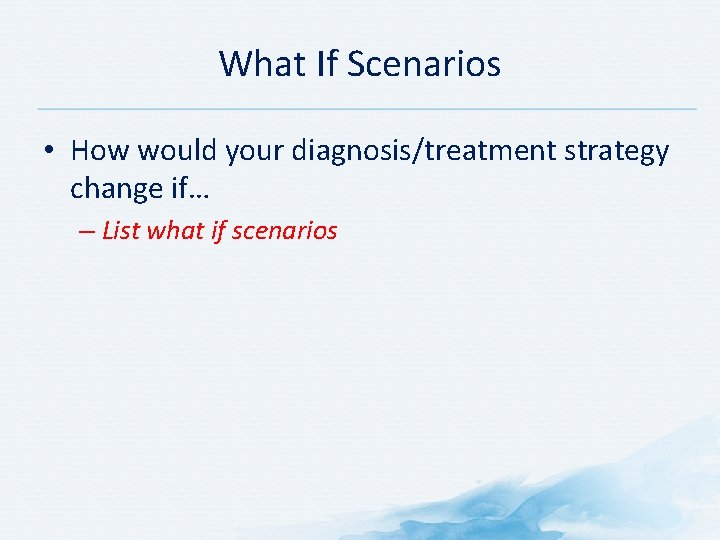 What If Scenarios

• How would your diagnosis/treatment strategy change if…

– List what if scenarios